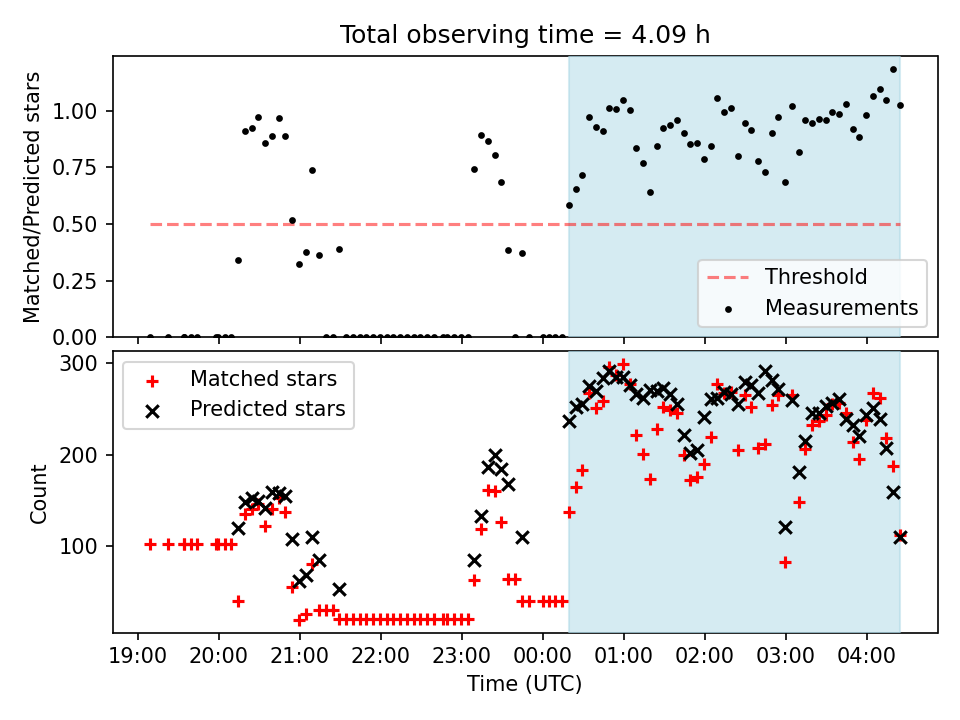 Total observing time = 4.09 h

Matched/Predicted stars

1.00
0.75
0.50
0.25
0.00

Threshold
Measurements

Matched stars
Predicted stars

Count

300
200
100

19:00
20:00
21:00
22:00
23:00
00:00
01:00
02:00
03:00
04:00

Time (UTC)